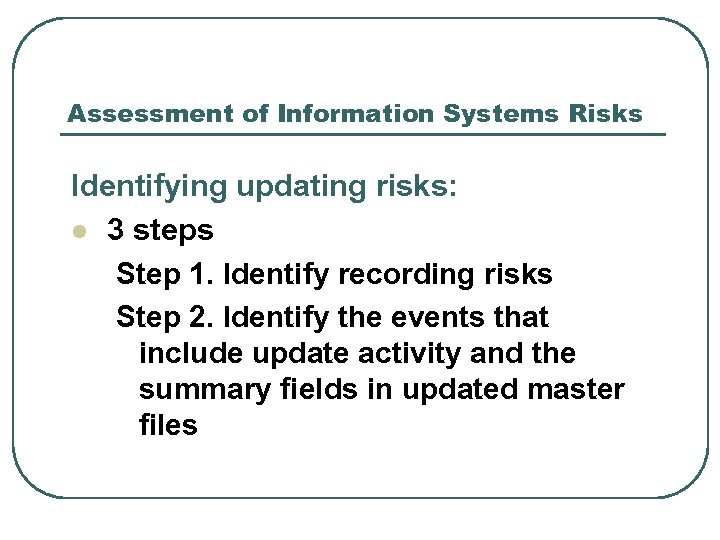 Assessment of Information Systems Risks

Identifying updating risks:

3 steps

Step 1. Identify recording risks

Step 2. Identify the events that include update activity and the summary fields in updated master files